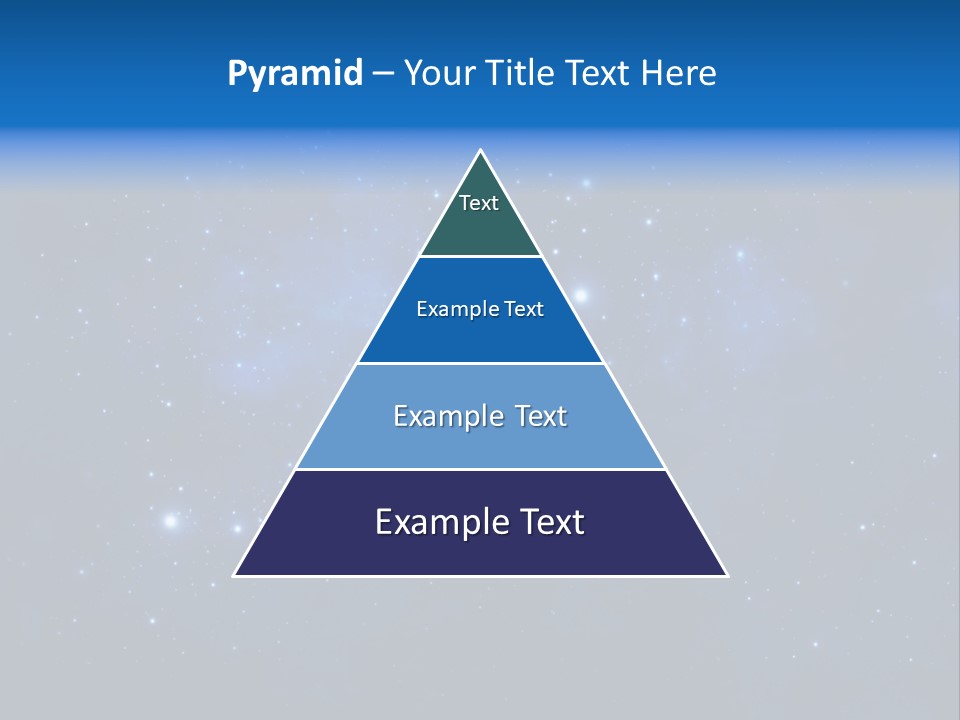 Pyramid – Your Title Text Here

Text

Example Text

Example Text

Example Text